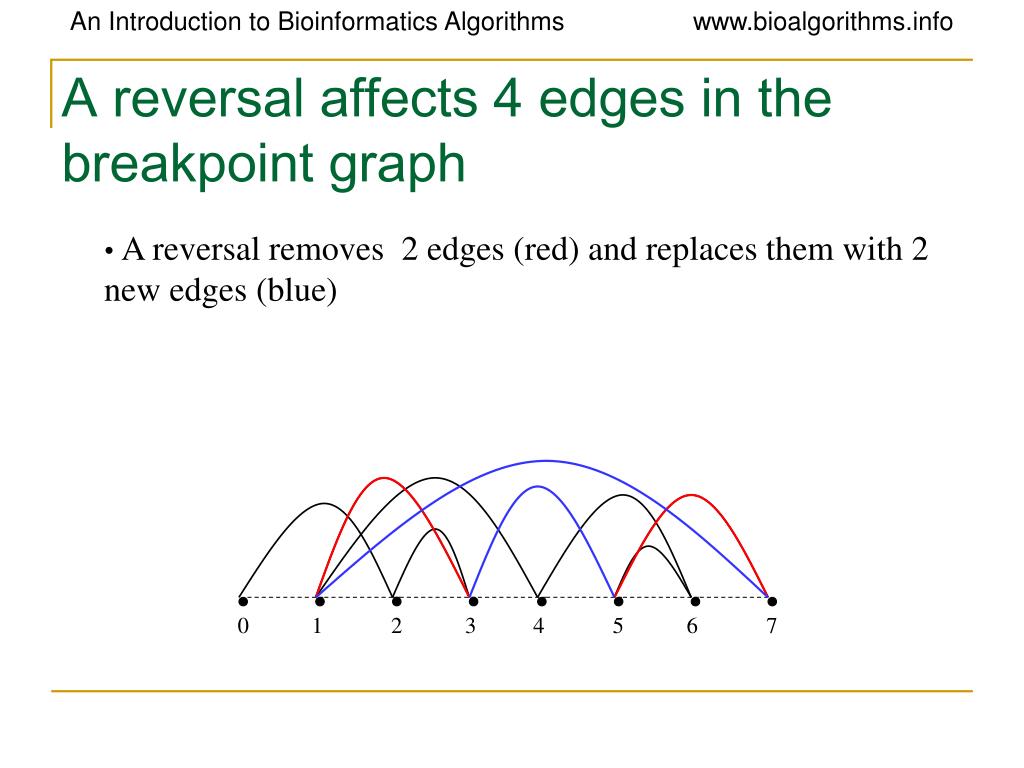 An Introduction to Bioinformatics Algorithms www.bioalgorithms.info

A reversal affects 4 edges in the breakpoint graph

• A reversal removes 2 edges (red) and replaces them with 2 new edges (blue)

0 1 2 3 4 5 6 7